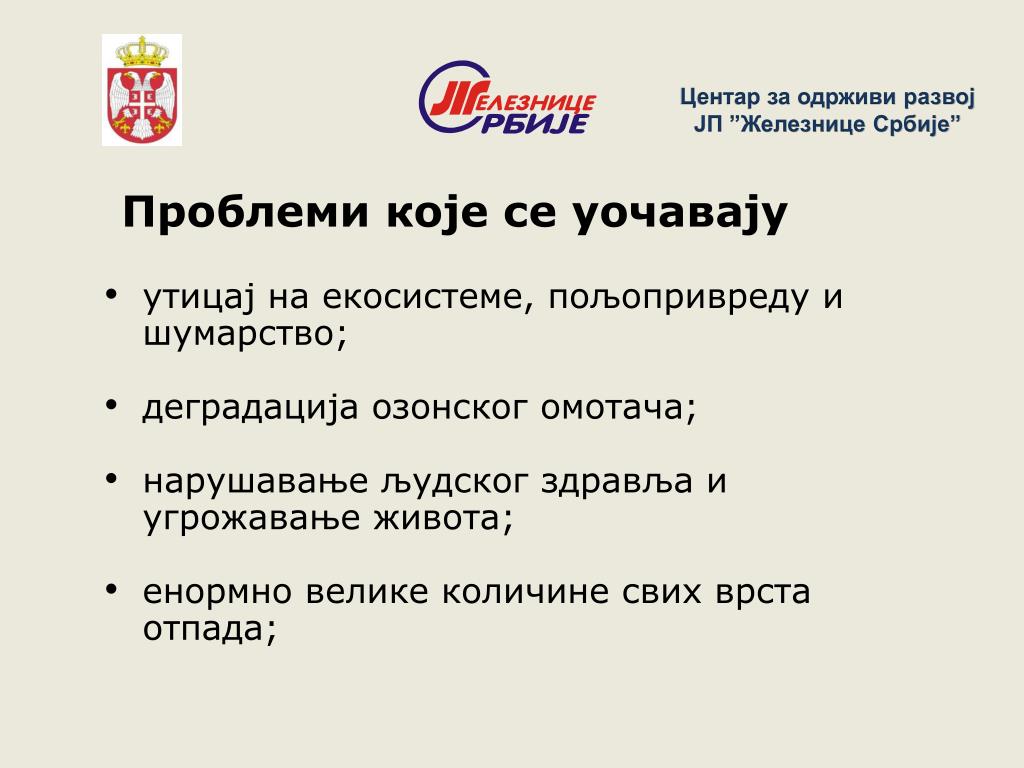 ЖЕЛЕЗНИЦЕ СРБИЈЕ

Центар за одрживи развој
ЈП ”Железнице Србије”

Проблеми које се уочавају

• утицај на екосистеме, пољопривреду и шумарство;

• деградација озонског омотача;

• нарушавање људског здравља и угрожавање живота;

• енормно велике количине свих врста отпада;